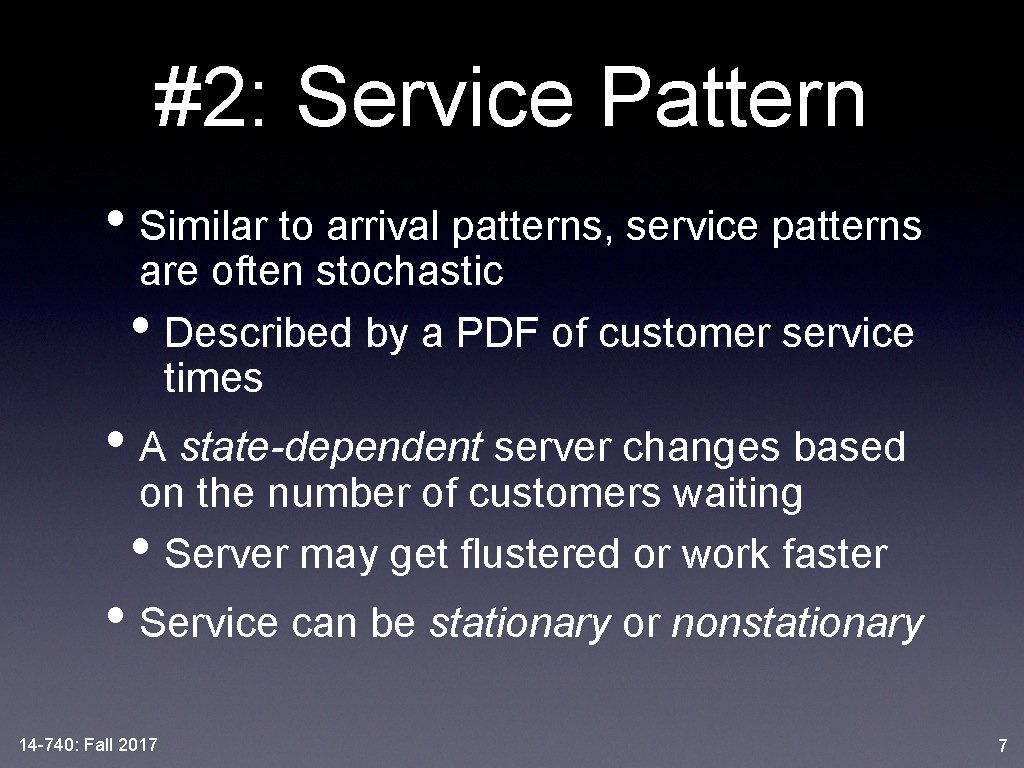 #2: Service Pattern

• Similar to arrival patterns, service patterns are often stochastic

• Described by a PDF of customer service times

• A state-dependent server changes based on the number of customers waiting

• Server may get flustered or work faster

• Service can be stationary or nonstationary

14-740: Fall 2017

7